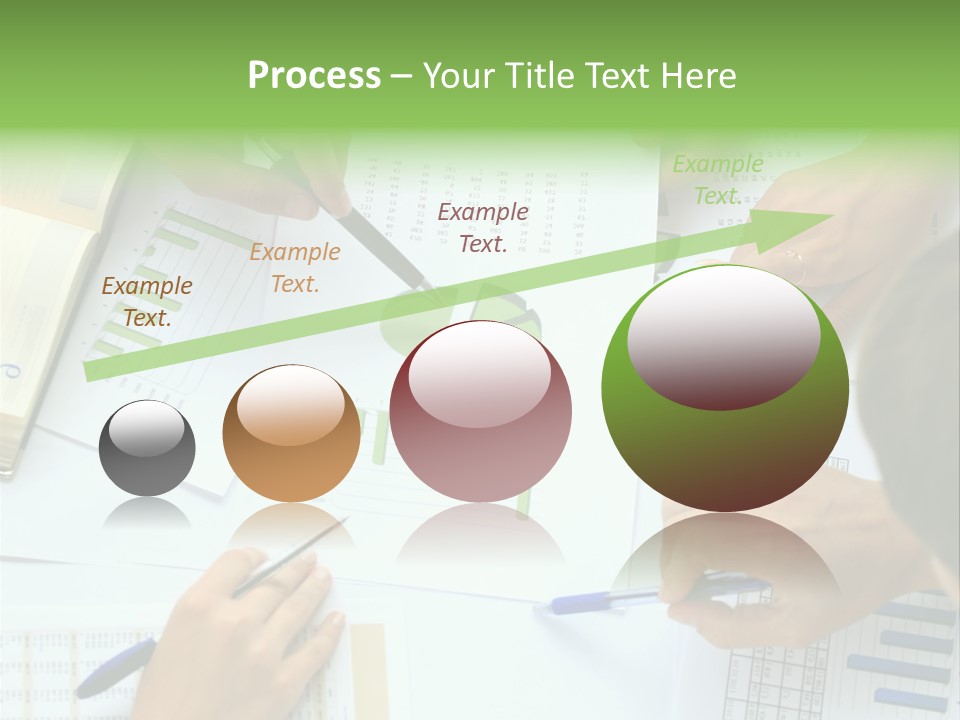 Process – Your Title Text Here

Example Text.

Example Text.

Example Text.

Example Text.